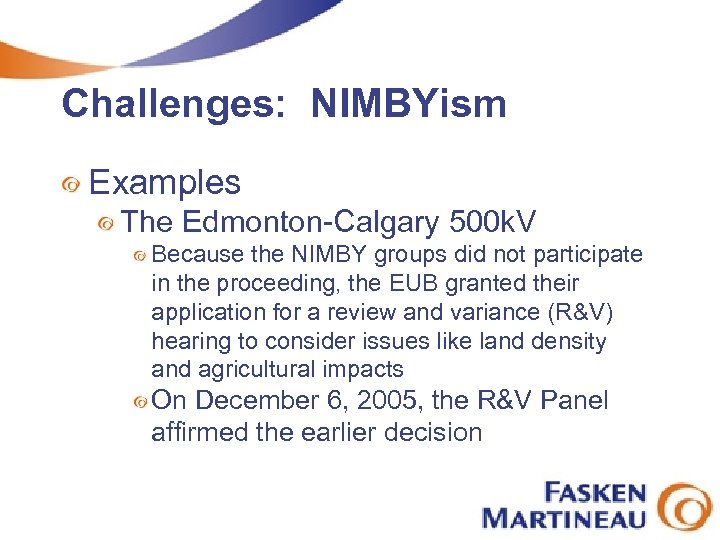 Challenges: NIMBYism

Examples

The Edmonton-Calgary 500kV

Because the NIMBY groups did not participate in the proceeding, the EUB granted their application for a review and variance (R&V) hearing to consider issues like land density and agricultural impacts

On December 6, 2005, the R&V Panel affirmed the earlier decision

FASKEN MARTINEAU